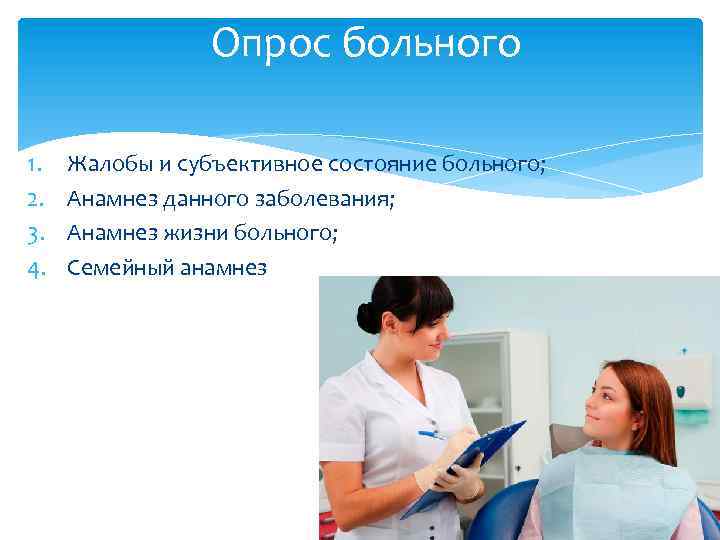 Опрос больного

1. Жалобы и субъективное состояние больного;
2. Анамнез данного заболевания;
3. Анамнез жизни больного;
4. Семейный анамнез